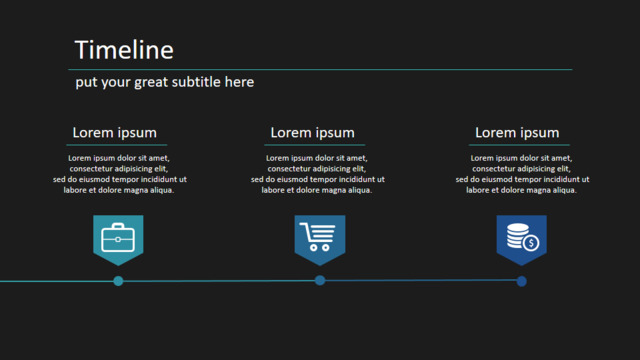 Timeline

put your great subtitle here

Lorem ipsum

Lorem ipsum dolor sit amet, consectetur adipisicing elit, sed do eiusmod tempor incididunt ut labore et dolore magna aliqua.

Lorem ipsum

Lorem ipsum dolor sit amet, consectetur adipisicing elit, sed do eiusmod tempor incididunt ut labore et dolore magna aliqua.

Lorem ipsum

Lorem ipsum dolor sit amet, consectetur adipisicing elit, sed do eiusmod tempor incididunt ut labore et dolore magna aliqua.